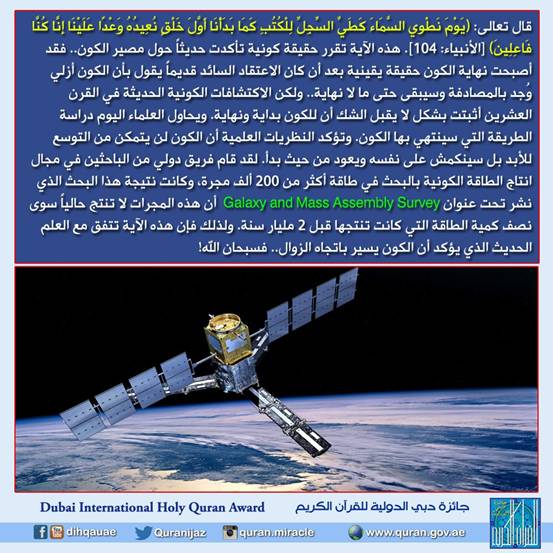 قال تعالى: (يَوْمَ نَطْوِي السَّمَاءَ كَطَيِّ السِّجِلِّ لِلْكُتُبِ كَمَا بَدَأْنَا أَوَّلَ خَلْقٍ نُعِيدُهُ وَعْدًا عَلَيْنَا إِنَّا كُنَّا فَاعِلِينَ) [الأنبياء: 104]. هذه الآية تقرر حقيقة كونية تأكدت حديثاً حول مصير الكون.. فقد أصبحت نهاية الكون حقيقة يقينية بعد أن كان الاعتقاد السائد قديماً يقول بأن الكون أزلي وُجد بالمصادفة وسيبقى حتى ما لا نهاية.. ولكن الاكتشافات الكونية الحديثة في القرن العشرين أثبتت بشكل لا يقبل الشك أن للكون بداية ونهاية. ويحاول العلماء اليوم دراسة الطريقة التي سينتهي بها الكون. وتؤكد النظريات العلمية أن الكون لن يتمكن من التوسع للأبد بل سينكمش على نفسه ويعود من حيث بدأ. لقد قام فريق دولي من الباحثين في مجال انتاج الطاقة الكونية بالبحث في طاقة أكثر من 200 ألف مجرة، وكانت نتيجة هذا البحث الذي نشر تحت عنوان Galaxy and Mass Assembly Survey أن هذه المجرات لا تنتج حالياً سوى نصف كمية الطاقة التي كانت تنتجها قبل 2 مليار سنة. ولذلك فإن هذه الآية تتفق مع العلم الحديث الذي يؤكد أن الكون يسير باتجاه الزوال.. فسبحان الله!

Dubai International Holy Quran Award
جائزة دبي الدولية للقرآن الكريم

dihqauae Quranijaz quran.miracle www.quran.gov.ae